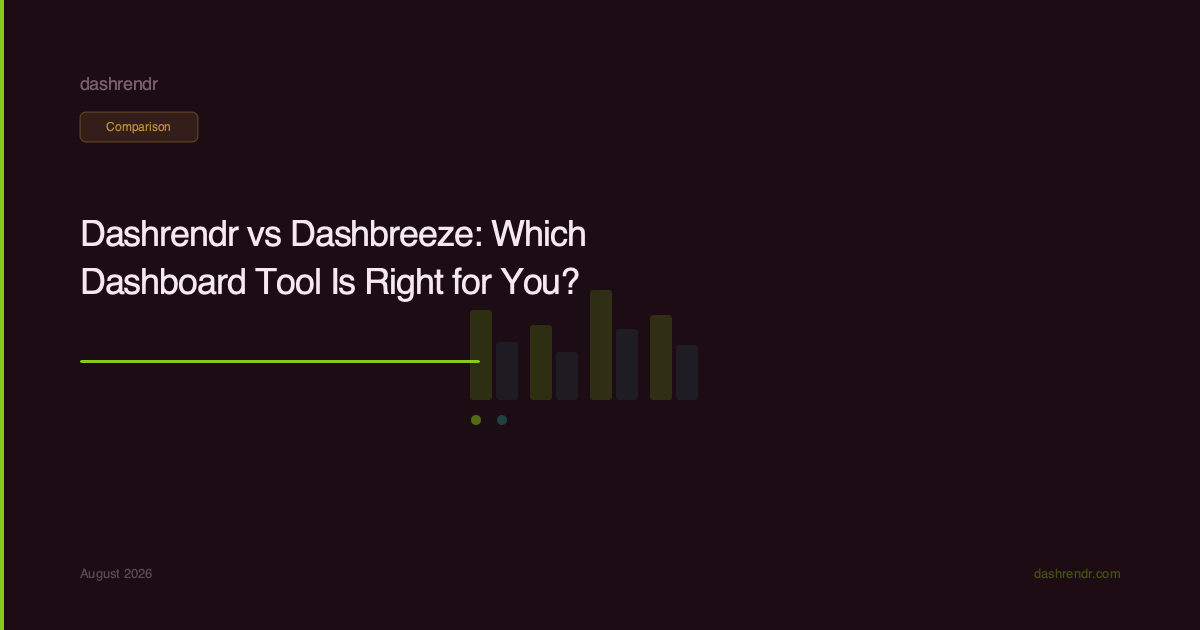 dashrendr

Comparison

Dashrendr vs Dashbreeze: Which Dashboard Tool Is Right for You?

August 2026

dashrendr.com